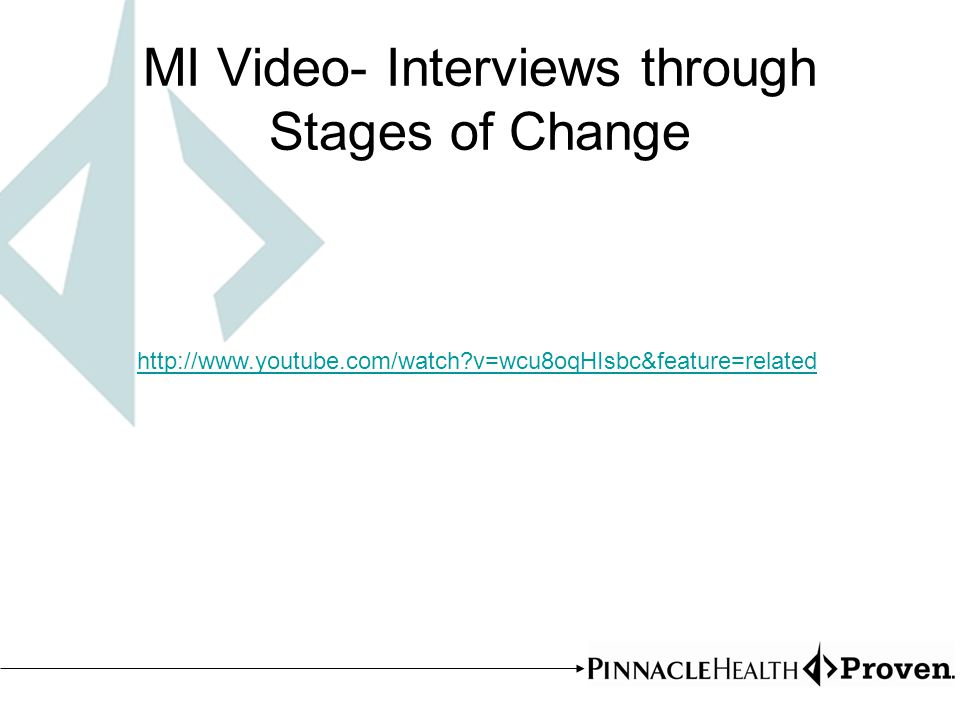 MI Video- Interviews through Stages of Change

http://www.youtube.com/watch?v=wcu8oqHIsbc&feature=related

PINNACLEHEALTH Proven.